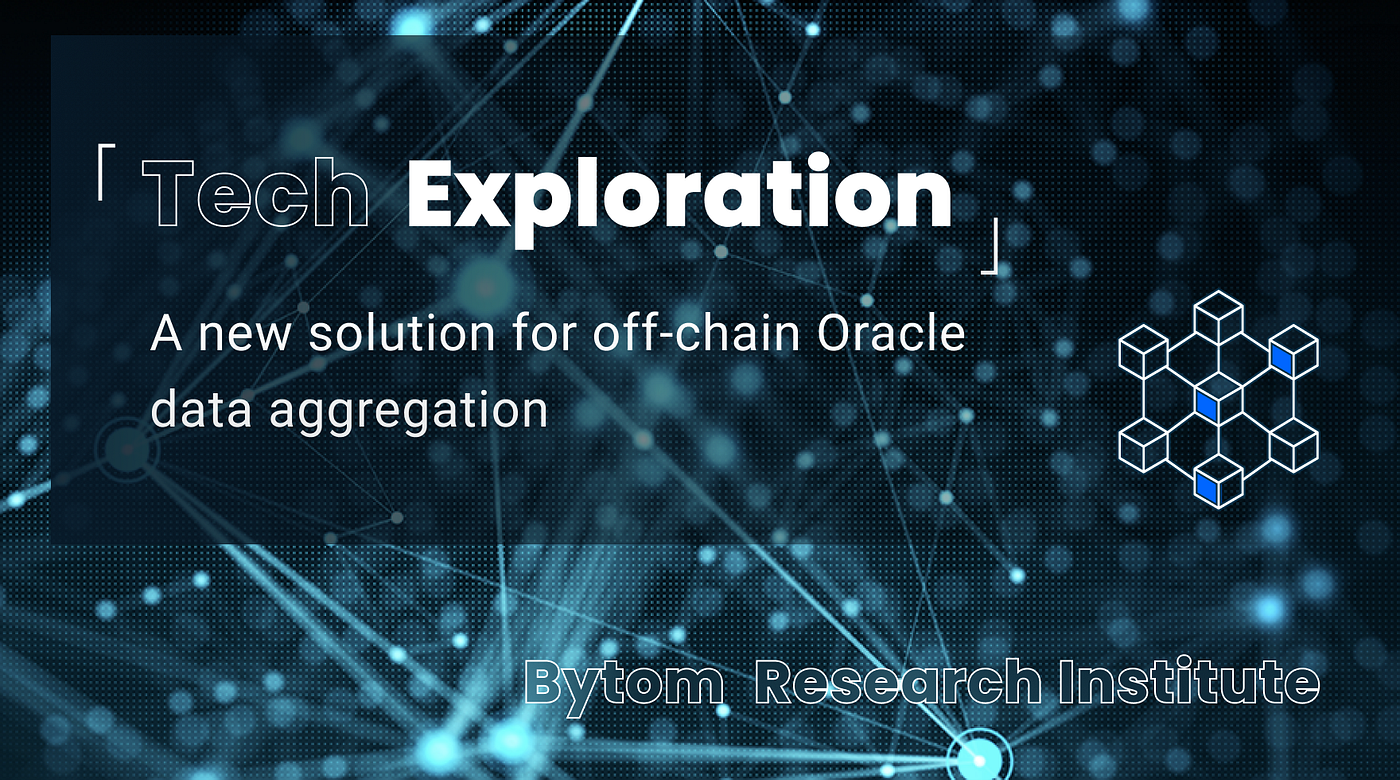 「Tech Exploration」

A new solution for off-chain Oracle data aggregation

Bytom Research Institute